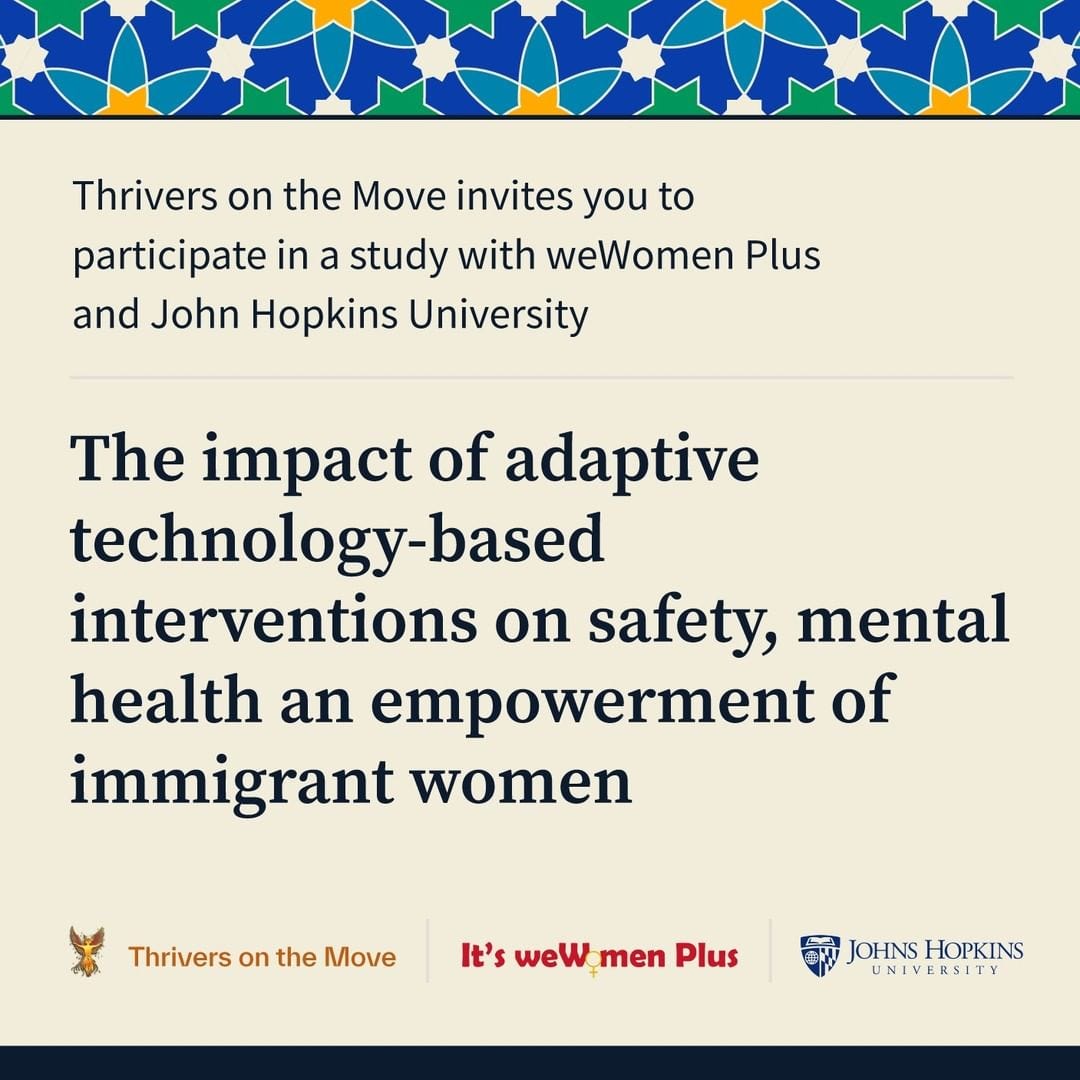 Thrivers on the Move invites you to participate in a study with weWomen Plus and John Hopkins University

The impact of adaptive technology-based interventions on safety, mental health an empowerment of immigrant women

Thrivers on the Move

It's weWomen Plus

JOHNS HOPKINS UNIVERSITY